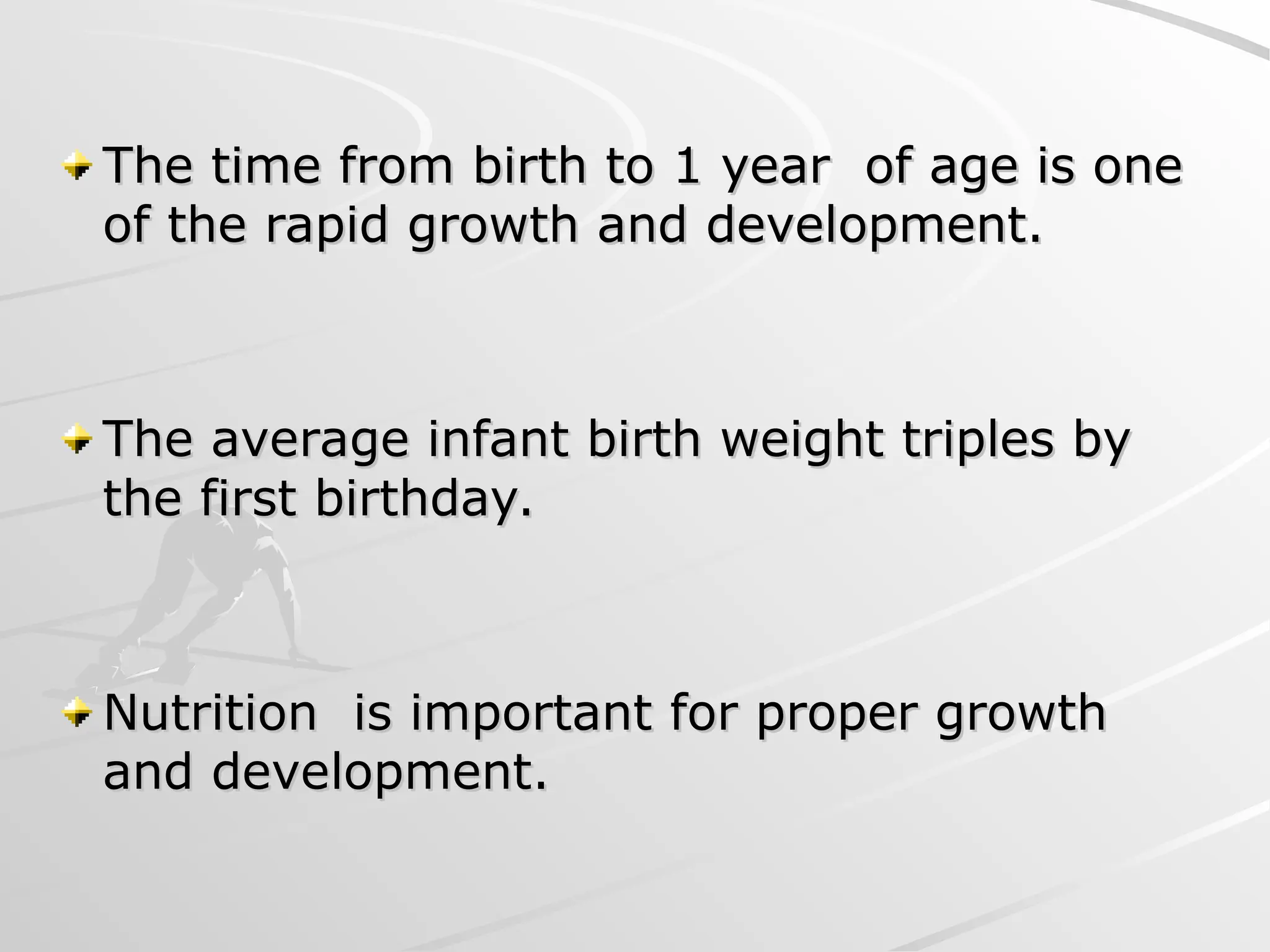 The time from birth to 1 year of age is one of the rapid growth and development.

The average infant birth weight triples by the first birthday.

Nutrition is important for proper growth and development.